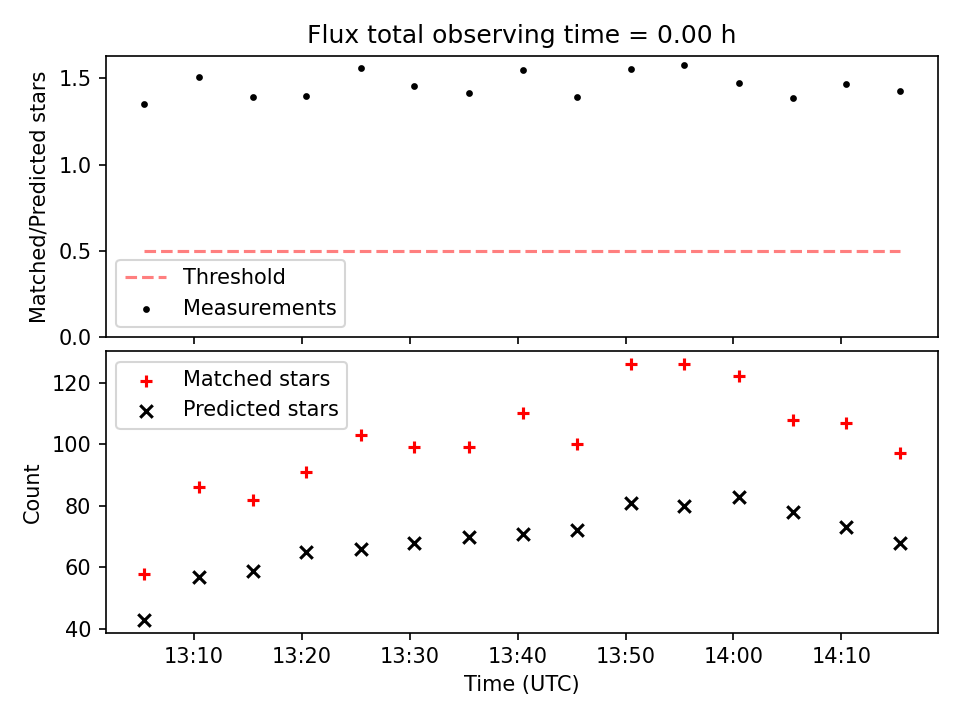 Flux total observing time = 0.00 h

Matched/Predicted stars

1.5
1.0
0.5
0.0

Threshold
Measurements

Matched stars
Predicted stars

Count

120
100
80
60
40

13:10
13:20
13:30
13:40
13:50
14:00
14:10

Time (UTC)